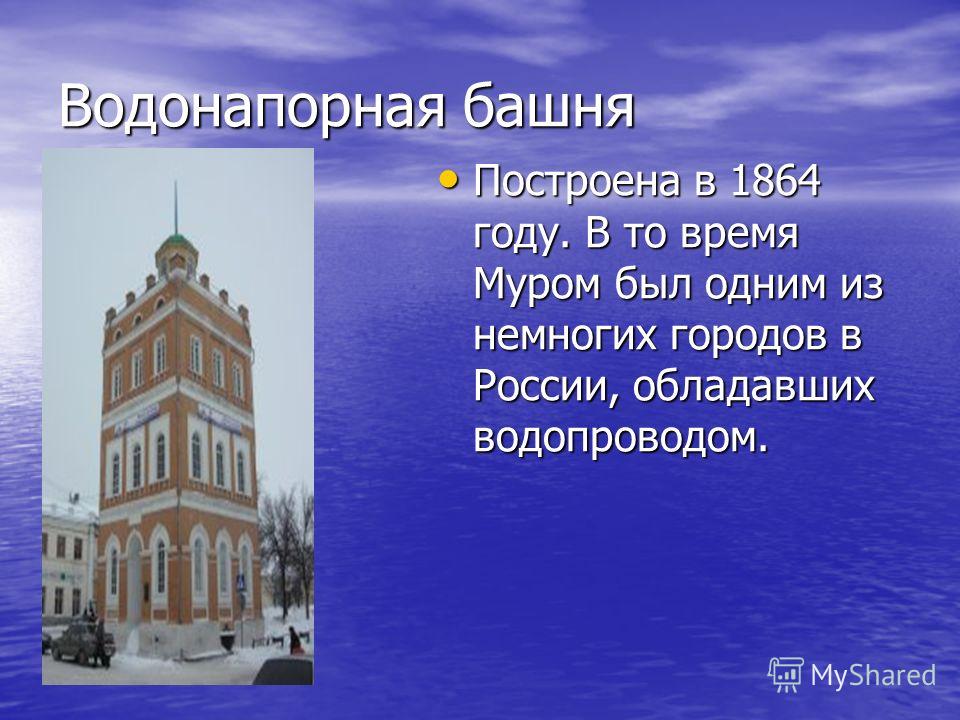 Водонапорная башня

• Построена в 1864 году. В то время Муром был одним из немногих городов в России, обладавших водопроводом.

MyShared